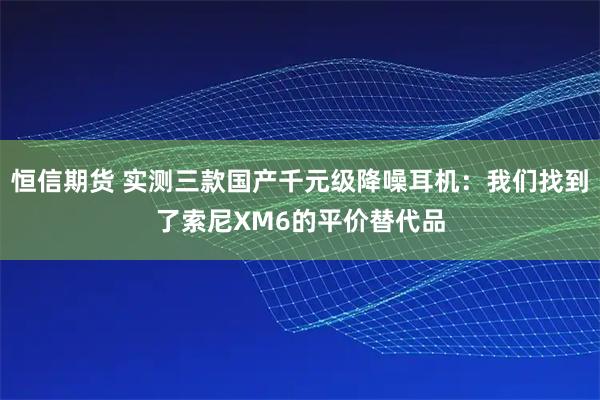 恒信期货 实测三款国产千元级降噪耳机：我们找到了索尼XM6的平价替代品